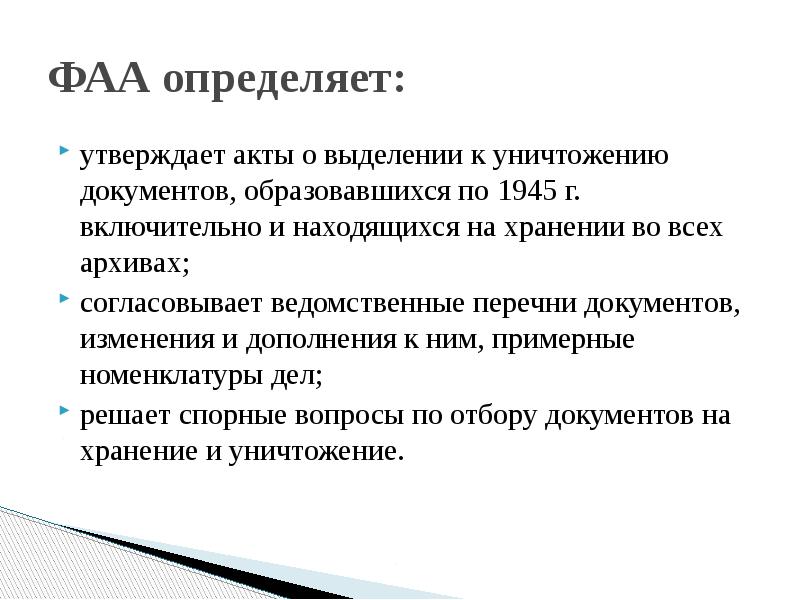 ФАА определяет:

утверждает акты о выделении к уничтожению документов, образовавшихся по 1945 г. включительно и находящихся на хранении во всех архивах;

согласовывает ведомственные перечни документов, изменения и дополнения к ним, примерные номенклатуры дел;

решает спорные вопросы по отбору документов на хранение и уничтожение.